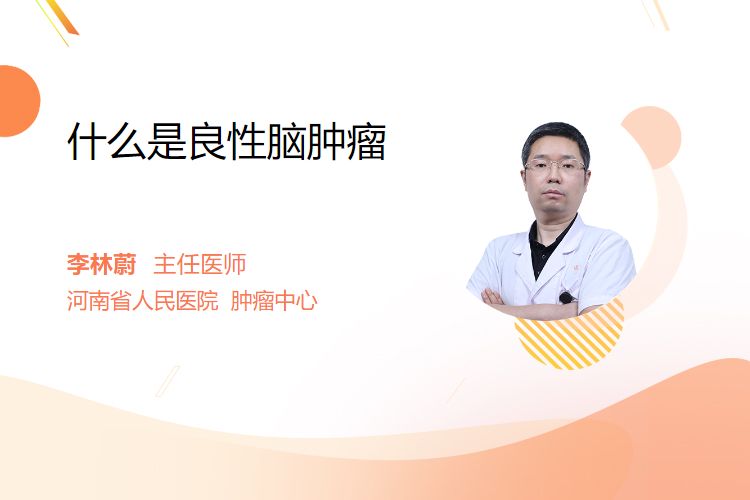 什么是良性脑肿瘤

李林蔚 主任医师
河南省人民医院 肿瘤中心